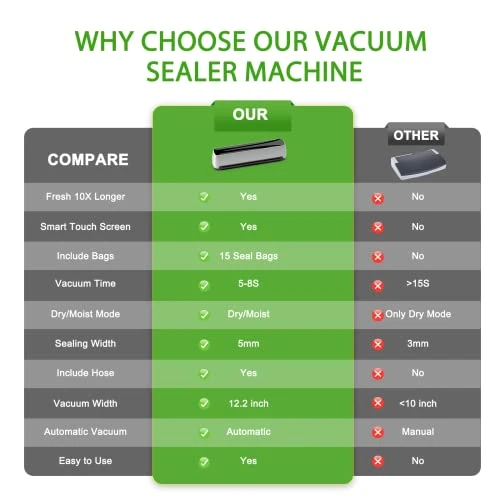 WHY CHOOSE OUR VACUUM SEALER MACHINE

| COMPARE | OUR | OTHER |
|---|---|---|
| Fresh 10X Longer | Yes | No |
| Smart Touch Screen | Yes | No |
| Include Bags | 15 Seal Bags | No |
| Vacuum Time | 5-8S | >15S |
| Dry/Moist Mode | Dry/Moist | Only Dry Mode |
| Sealing Width | 5mm | 3mm |
| Include Hose | Yes | No |
| Vacuum Width | 12.2 inch | <10 inch |
| Automatic Vacuum | Automatic | Manual |
| Easy to Use | Yes | No |